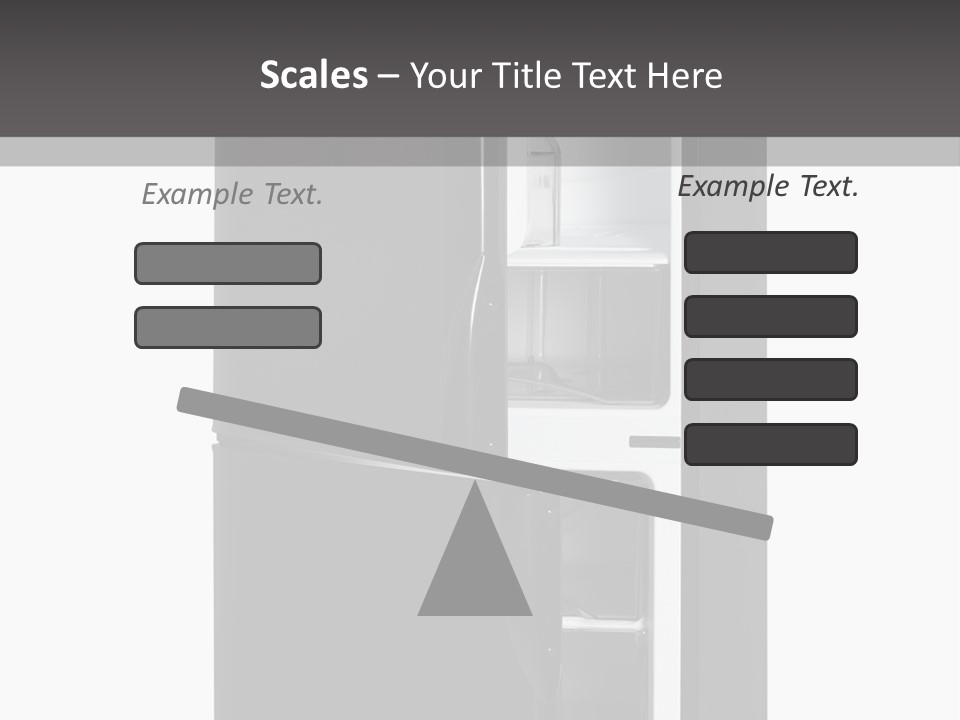 Scales – Your Title Text Here

Example Text.

Example Text.